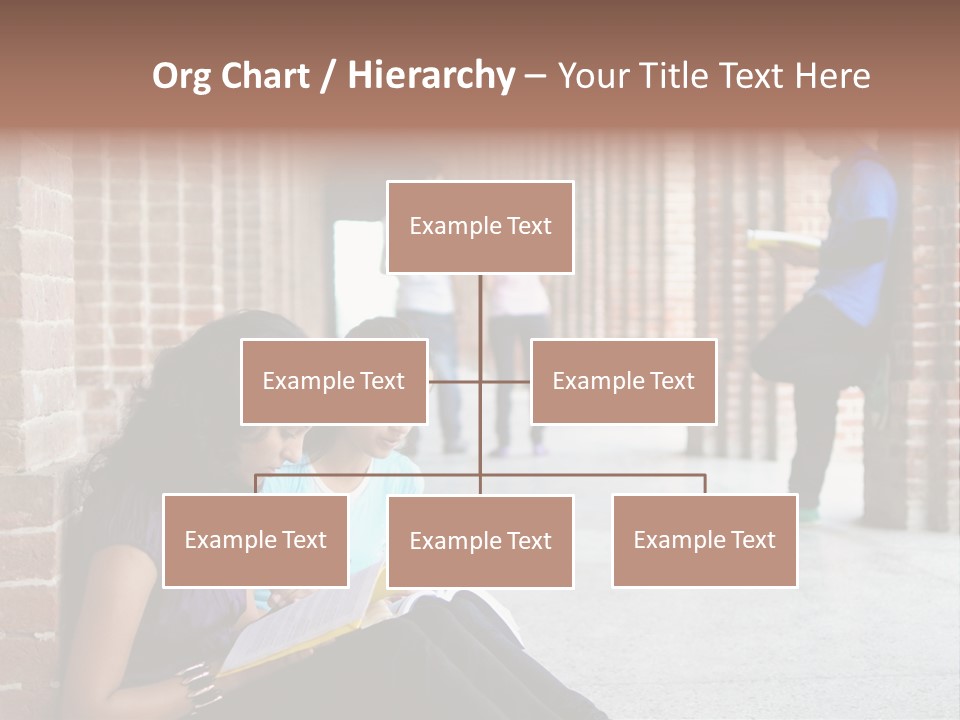 Org Chart / Hierarchy – Your Title Text Here

Example Text

Example Text

Example Text

Example Text

Example Text

Example Text